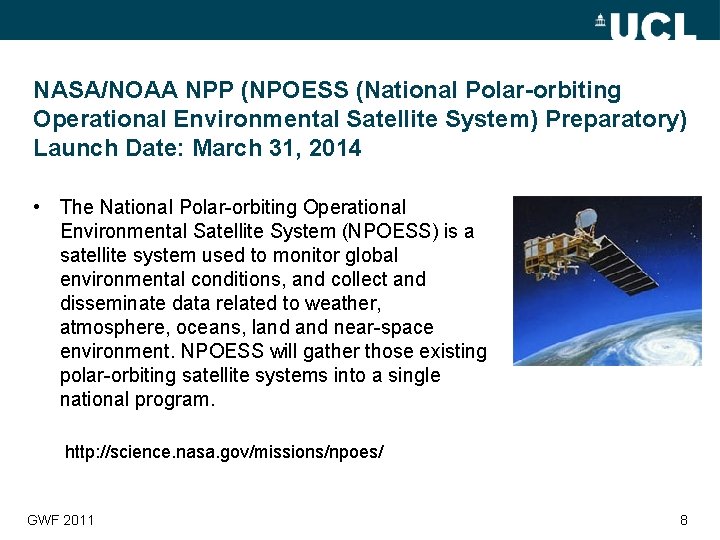 UCL

NASA/NOAA NPP (NPOESS (National Polar-orbiting Operational Environmental Satellite System) Preparatory) Launch Date: March 31, 2014

• The National Polar-orbiting Operational Environmental Satellite System (NPOESS) is a satellite system used to monitor global environmental conditions, and collect and disseminate data related to weather, atmosphere, oceans, land and near-space environment. NPOESS will gather those existing polar-orbiting satellite systems into a single national program.

http://science.nasa.gov/missions/npoes/

GWF 2011

8